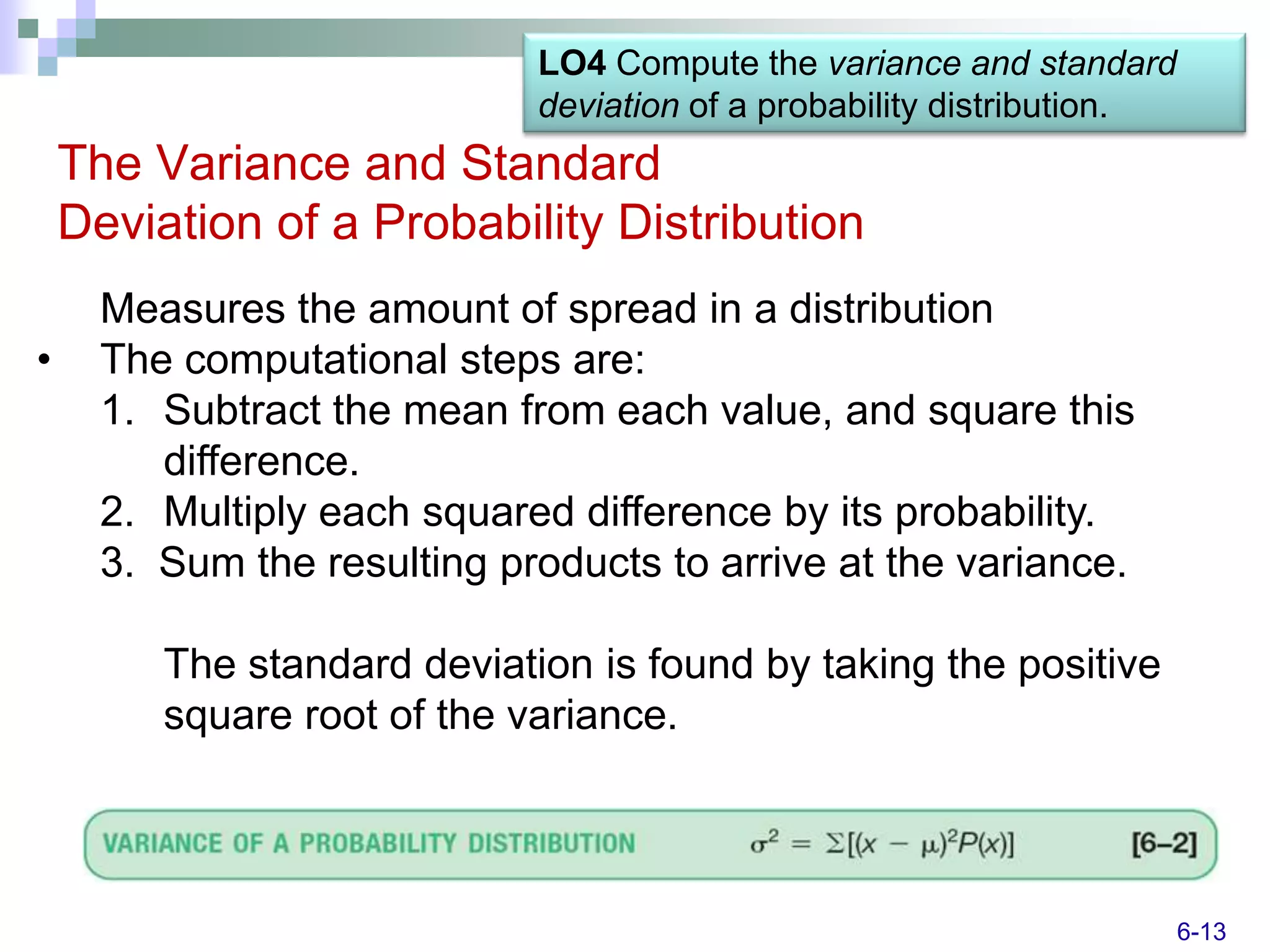 LO4 Compute the variance and standard deviation of a probability distribution.

The Variance and Standard Deviation of a Probability Distribution

Measures the amount of spread in a distribution

• The computational steps are:

1. Subtract the mean from each value, and square this difference.
2. Multiply each squared difference by its probability.
3. Sum the resulting products to arrive at the variance.

The standard deviation is found by taking the positive square root of the variance.

VARIANCE OF A PROBABILITY DISTRIBUTION $\sigma^2 = \Sigma[(x - \mu)^2 P(x)]$ [6–2]

6-13